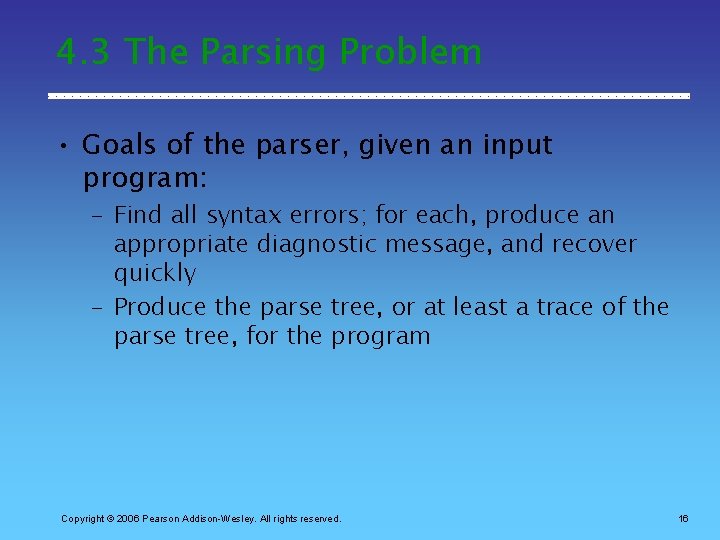 4.3 The Parsing Problem

• Goals of the parser, given an input program:

– Find all syntax errors; for each, produce an appropriate diagnostic message, and recover quickly

– Produce the parse tree, or at least a trace of the parse tree, for the program

Copyright © 2006 Pearson Addison-Wesley. All rights reserved.

16